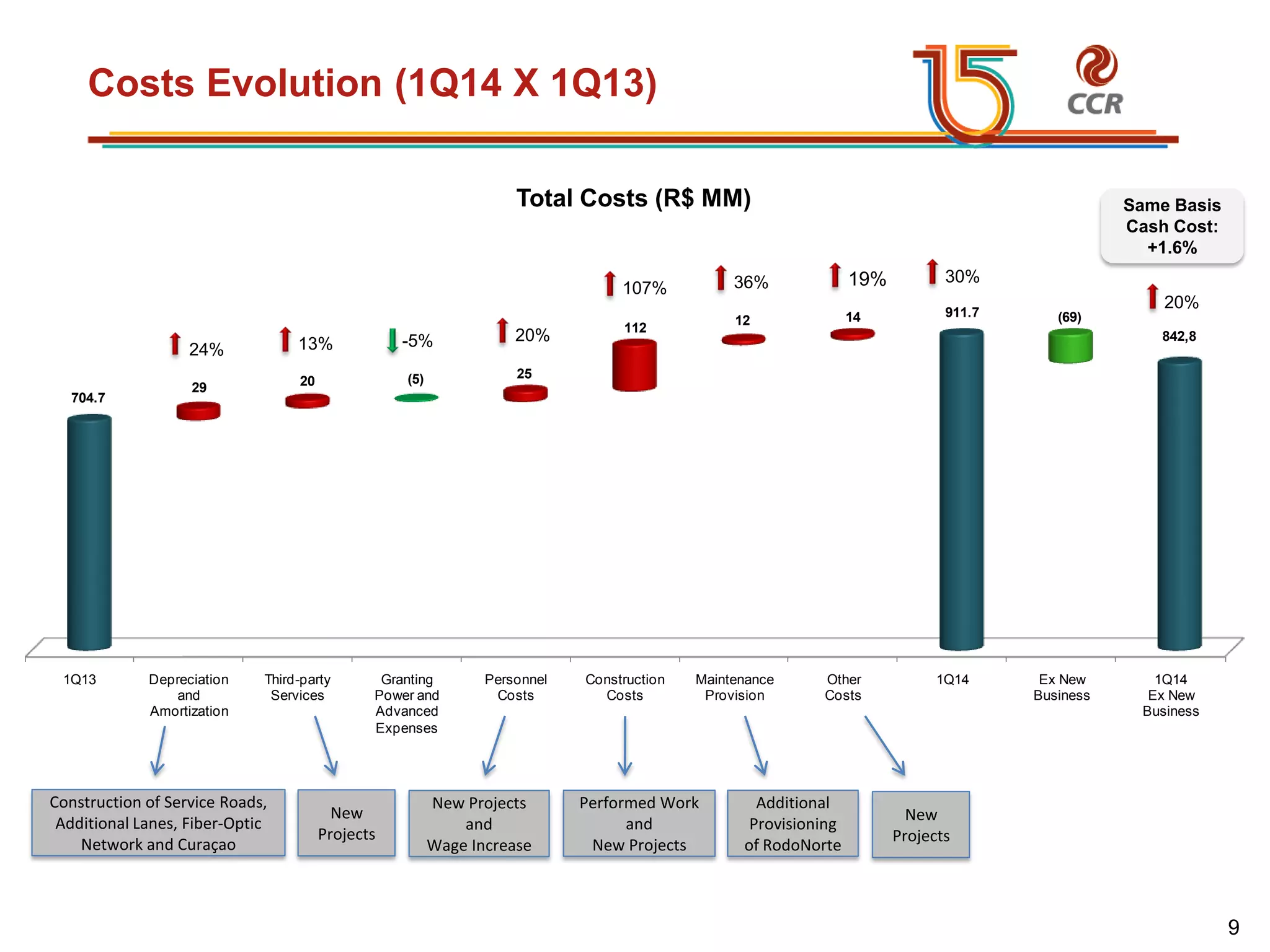 Costs Evolution (1Q14 X 1Q13)

15

CCR

Total Costs (R$ MM)

Same Basis Cash Cost: +1.6%

24%
13%
-5%
20%
107%
36%
19%
30%
20%

704.7
29
20
(5)
25
112
12
14
911.7
(69)
842,8

1Q13
Depreciation and Amortization
Third-party Services
Granting Power and Advanced Expenses
Personnel Costs
Construction Costs
Maintenance Provision
Other Costs
1Q14
Ex New Business
1Q14 Ex New Business

Construction of Service Roads, Additional Lanes, Fiber-Optic Network and Curaçao

New Projects

New Projects and Wage Increase

Performed Work and New Projects

Additional Provisioning of RodoNorte

New Projects

9